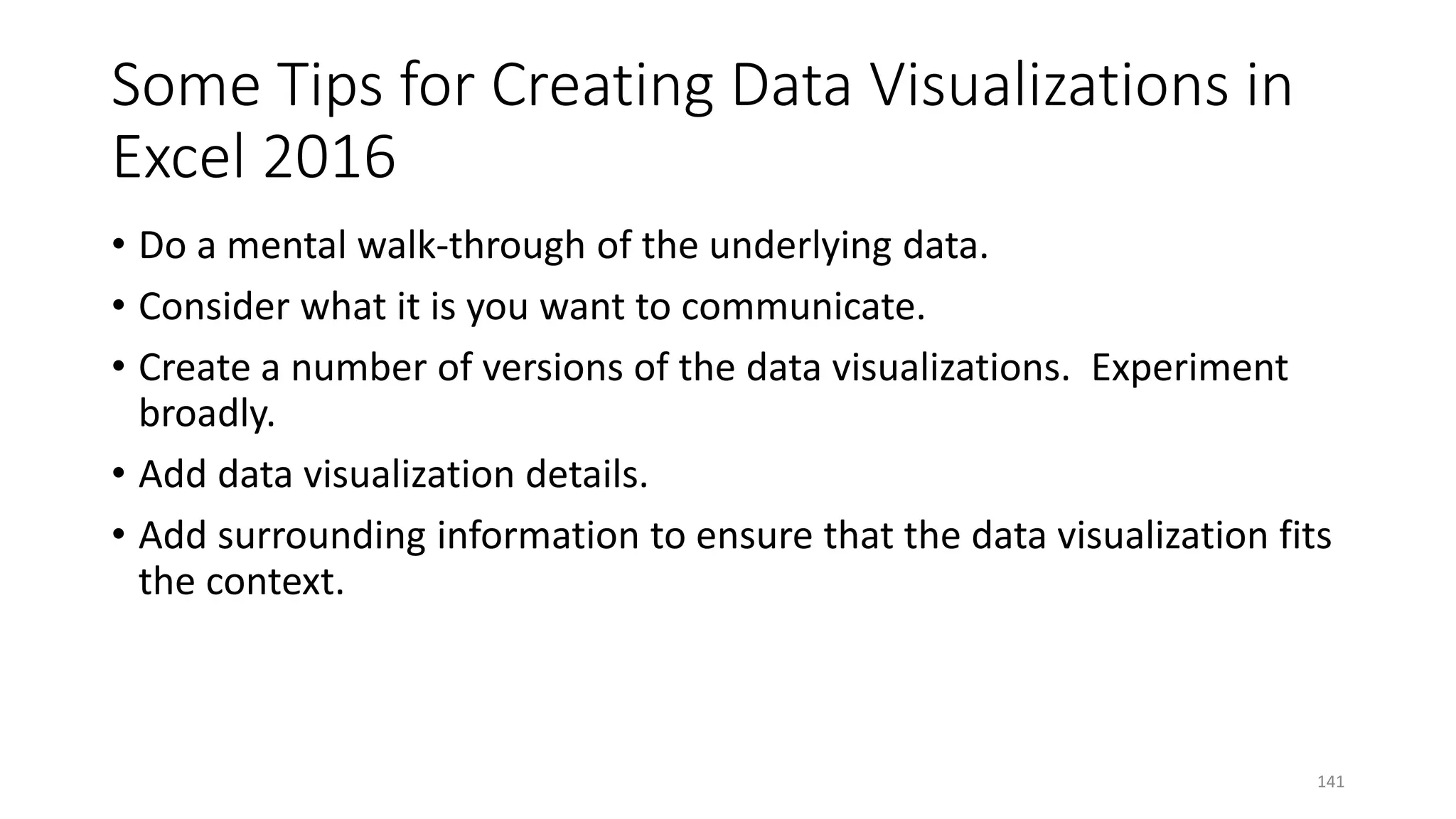 Some Tips for Creating Data Visualizations in Excel 2016

• Do a mental walk-through of the underlying data.
• Consider what it is you want to communicate.
• Create a number of versions of the data visualizations. Experiment broadly.
• Add data visualization details.
• Add surrounding information to ensure that the data visualization fits the context.

141